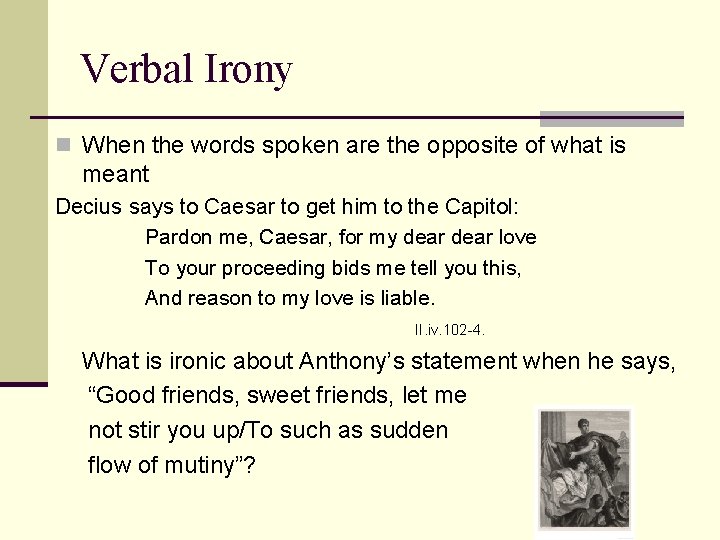 Verbal Irony

When the words spoken are the opposite of what is meant

Decius says to Caesar to get him to the Capitol:

Pardon me, Caesar, for my dear dear love
To your proceeding bids me tell you this,
And reason to my love is liable.

II.iv.102-4.

What is ironic about Anthony’s statement when he says, “Good friends, sweet friends, let me not stir you up/To such as sudden flow of mutiny”?